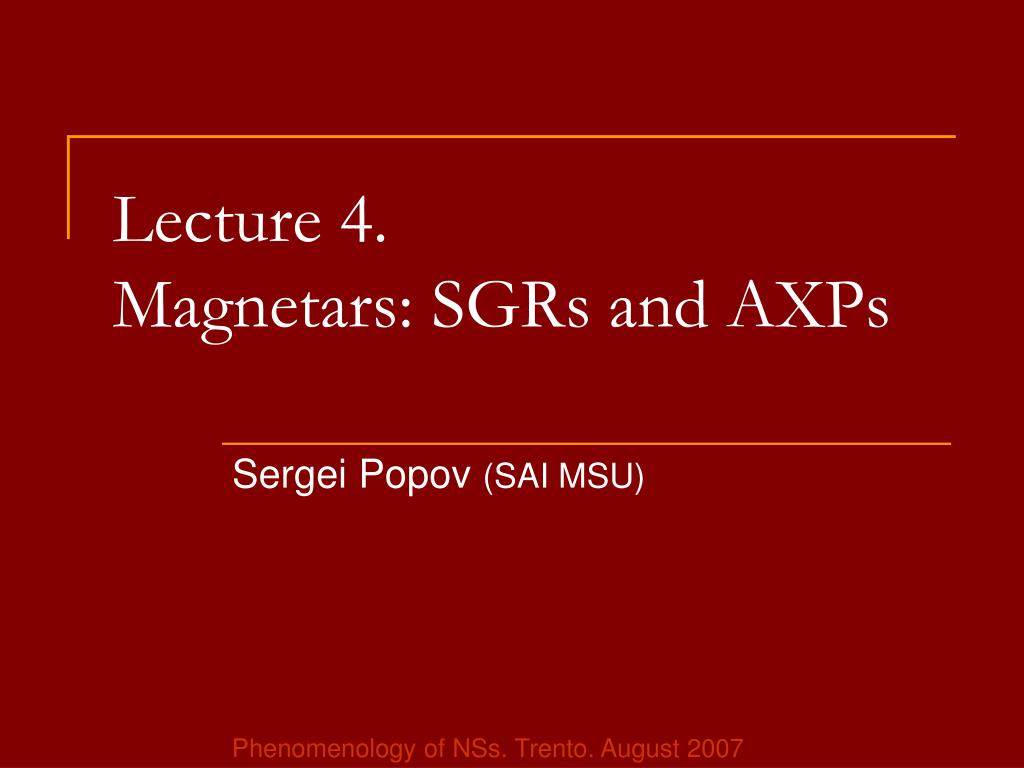 Lecture 4.
Magnetars: SGRs and AXPs

Sergei Popov (SAI MSU)

Phenomenology of NSs. Trento. August 2007